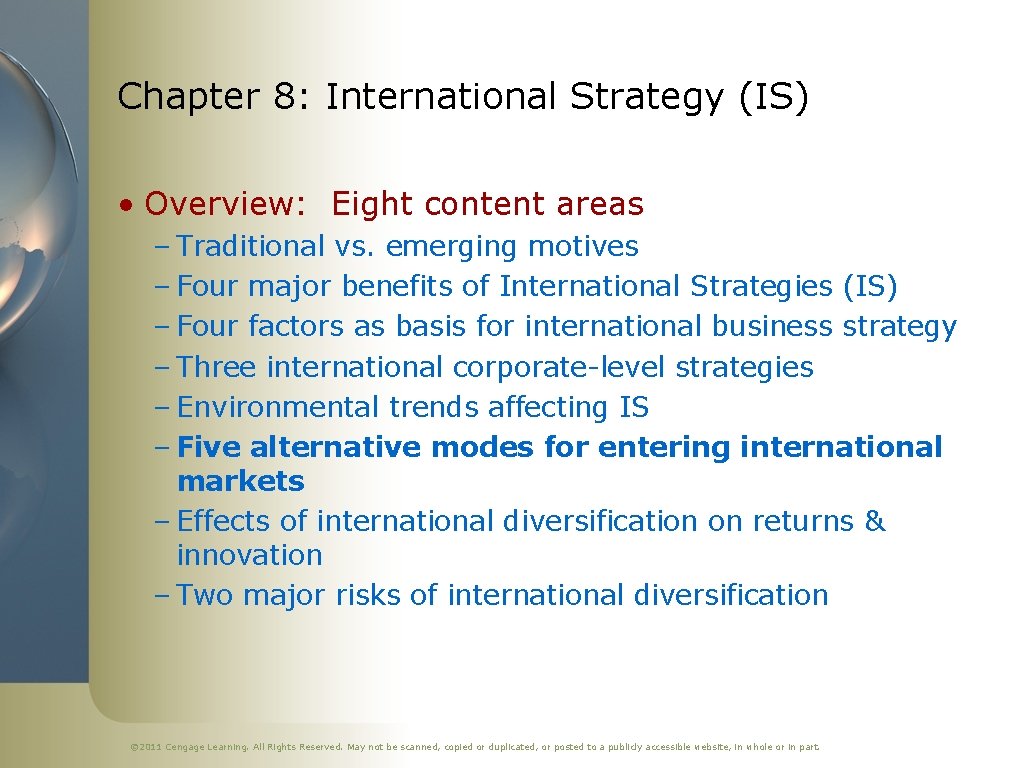 Chapter 8: International Strategy (IS)

• Overview: Eight content areas
– Traditional vs. emerging motives
– Four major benefits of International Strategies (IS)
– Four factors as basis for international business strategy
– Three international corporate-level strategies
– Environmental trends affecting IS
– Five alternative modes for entering international markets
– Effects of international diversification on returns & innovation
– Two major risks of international diversification

© 2011 Cengage Learning. All Rights Reserved. May not be scanned, copied or duplicated, or posted to a publicly accessible website, in whole or in part.